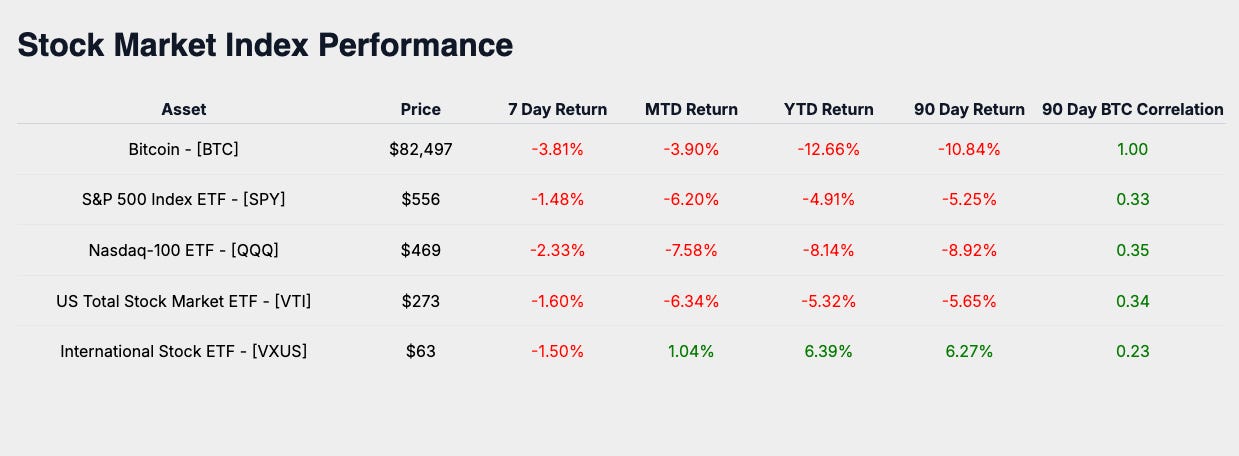 Stock Market Index Performance

| Asset | Price | 7 Day Return | MTD Return | YTD Return | 90 Day Return | 90 Day BTC Correlation |
|---|---|---|---|---|---|---|
| Bitcoin - [BTC] | $82,497 | -3.81% | -3.90% | -12.66% | -10.84% | 1.00 |
| S&P 500 Index ETF - [SPY] | $556 | -1.48% | -6.20% | -4.91% | -5.25% | 0.33 |
| Nasdaq-100 ETF - [QQQ] | $469 | -2.33% | -7.58% | -8.14% | -8.92% | 0.35 |
| US Total Stock Market ETF - [VTI] | $273 | -1.60% | -6.34% | -5.32% | -5.65% | 0.34 |
| International Stock ETF - [VXUS] | $63 | -1.50% | 1.04% | 6.39% | 6.27% | 0.23 |